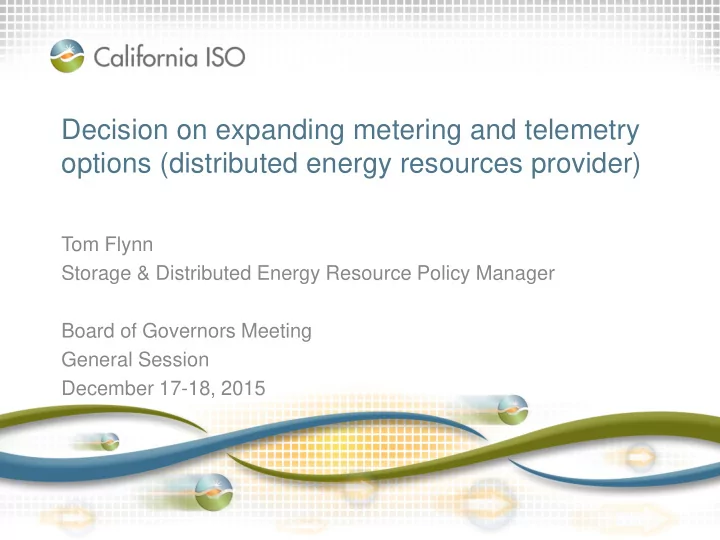 California ISO

Decision on expanding metering and telemetry options (distributed energy resources provider)

Tom Flynn
Storage & Distributed Energy Resource Policy Manager

Board of Governors Meeting
General Session
December 17-18, 2015